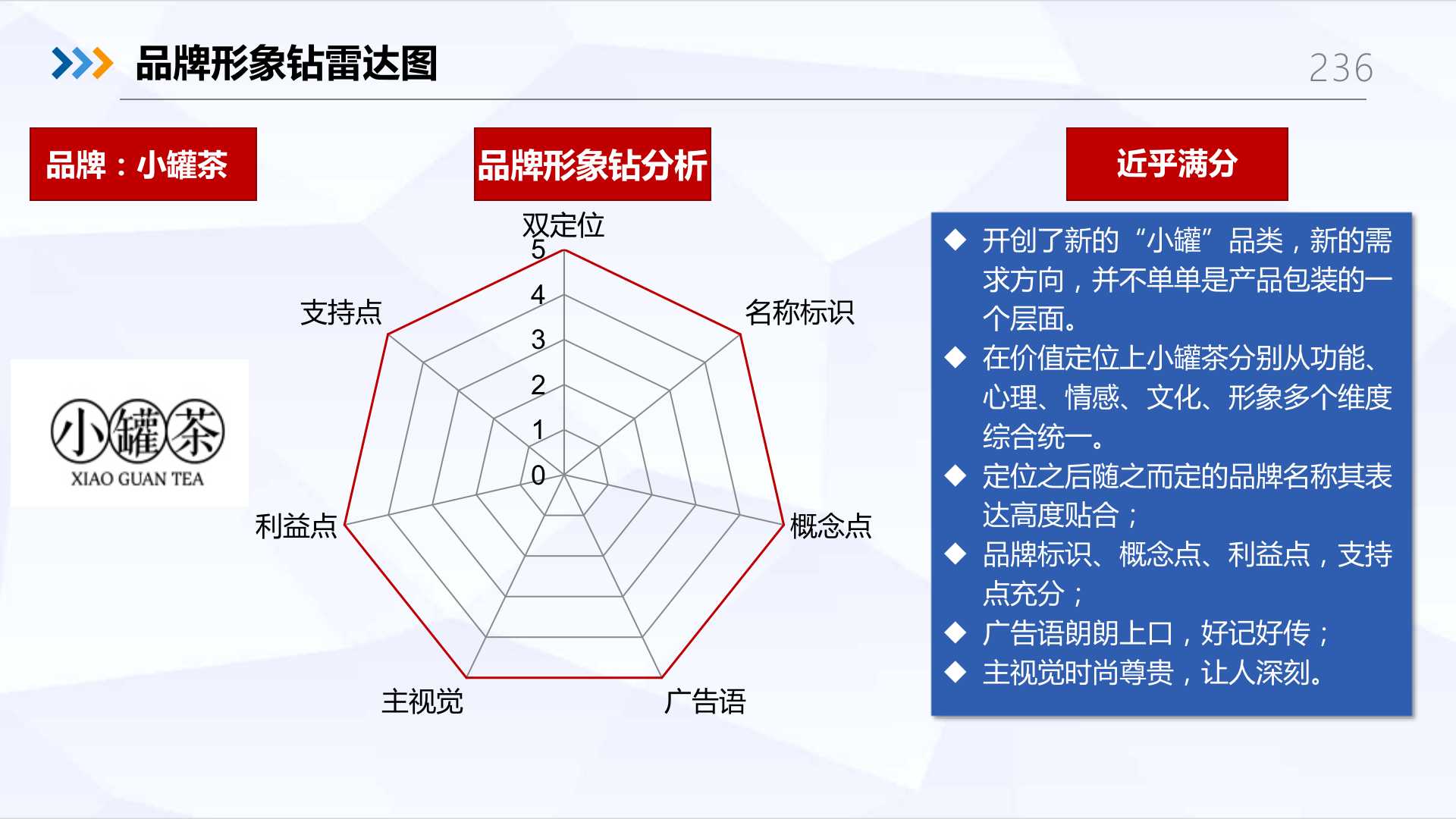 品牌形象钻雷达图

236

品牌：小罐茶

品牌形象钻分析

近乎满分

小罐茶
XIAO GUAN TEA

双定位
5
4
3
2
1
0
名称标识
概念点
广告语
主视觉
利益点
支持点

◆ 开创了新的“小罐”品类，新的需求方向，并不单单是产品包装的一个层面。
◆ 在价值定位上小罐茶分别从功能、心理、情感、文化、形象多个维度综合统一。
◆ 定位之后随之而定的品牌名称其表达高度贴合；
◆ 品牌标识、概念点、利益点，支持点充分；
◆ 广告语朗朗上口，好记好传；
◆ 主视觉时尚尊贵，让人深刻。